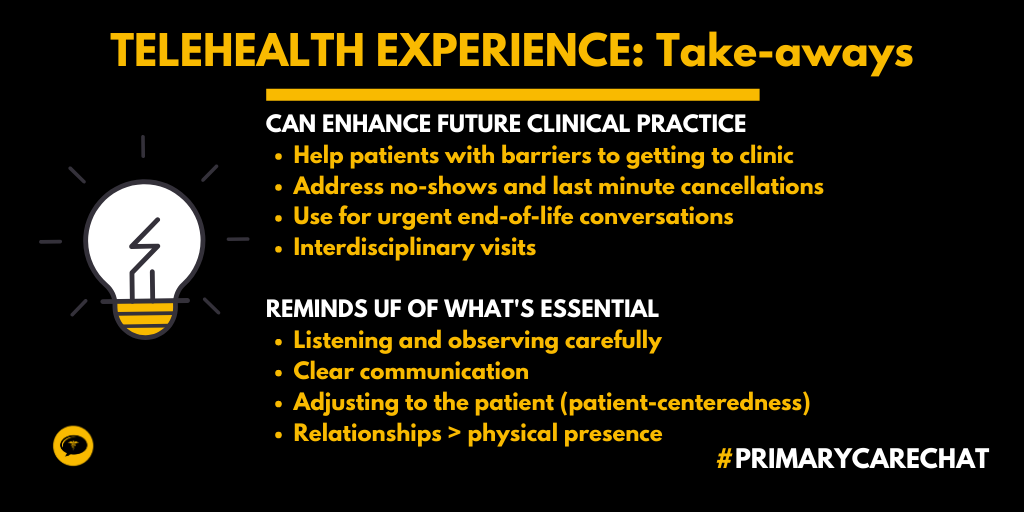 TELEHEALTH EXPERIENCE: Take-aways

CAN ENHANCE FUTURE CLINICAL PRACTICE
• Help patients with barriers to getting to clinic
• Address no-shows and last minute cancellations
• Use for urgent end-of-life conversations
• Interdisciplinary visits

REMINDS UF OF WHAT'S ESSENTIAL
• Listening and observing carefully
• Clear communication
• Adjusting to the patient (patient-centeredness)
• Relationships > physical presence

#PRIMARYCARECHAT